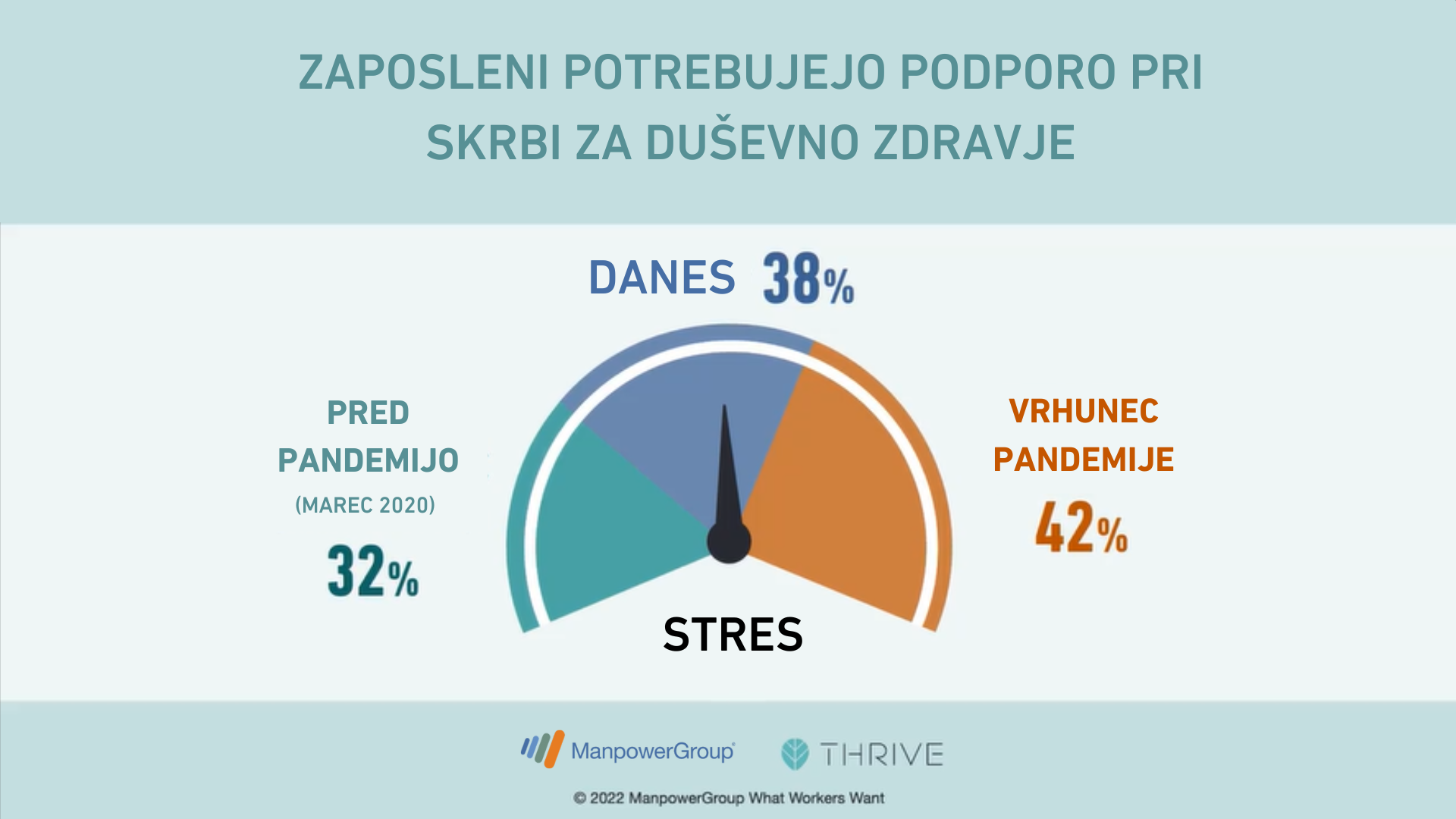 ZAPOSLENI POTREBUJEJO PODPORO PRI SKRBI ZA DUŠEVNO ZDRAVJE

DANES 38%

PRED PANDEMIJO
(MAREC 2020)
32%

VRHUNEC PANDEMIJE
42%

STRES

ManpowerGroup

THRIVE

© 2022 ManpowerGroup What Workers Want